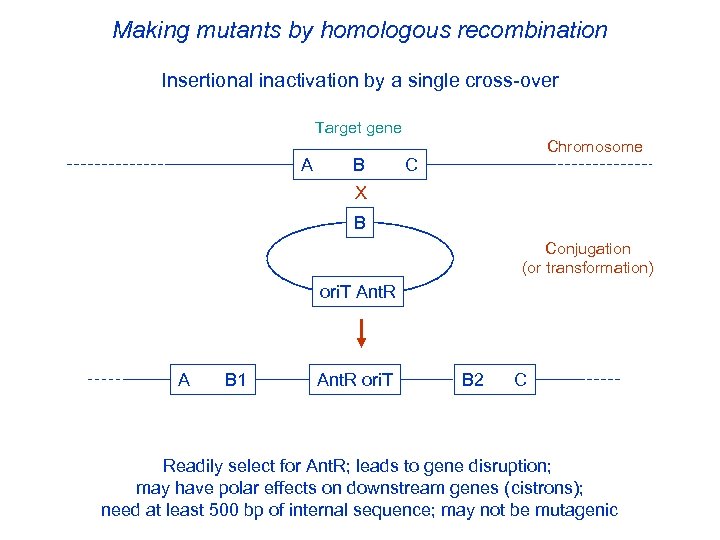 Making mutants by homologous recombination

Insertional inactivation by a single cross-over

Target gene

Chromosome

A B C

X

B

Conjugation
(or transformation)

oriT AntR

A B1

AntR oriT

B2 C

Readily select for AntR; leads to gene disruption;
may have polar effects on downstream genes (cistrons);
need at least 500 bp of internal sequence; may not be mutagenic